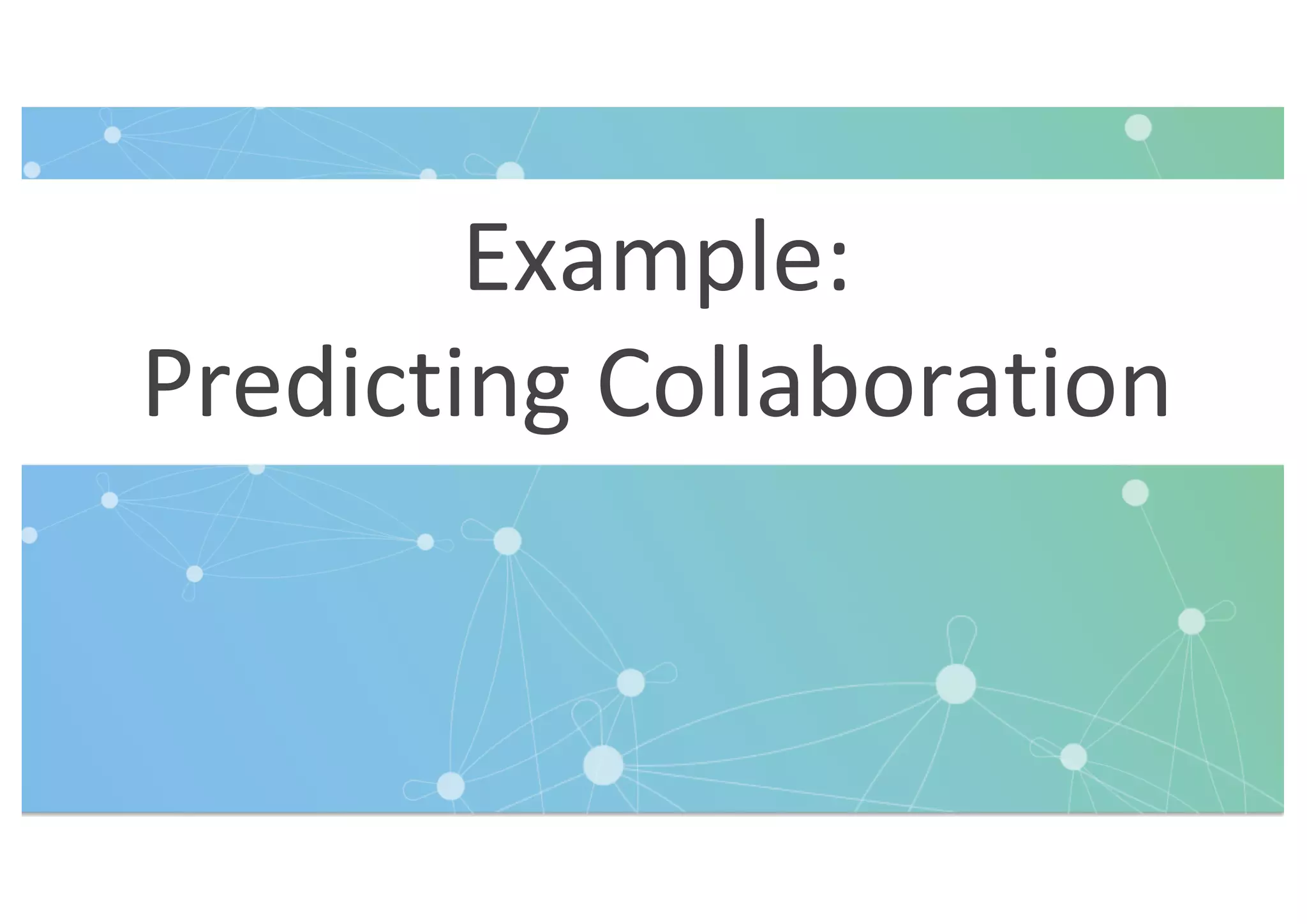 Example:
Predicting Collaboration